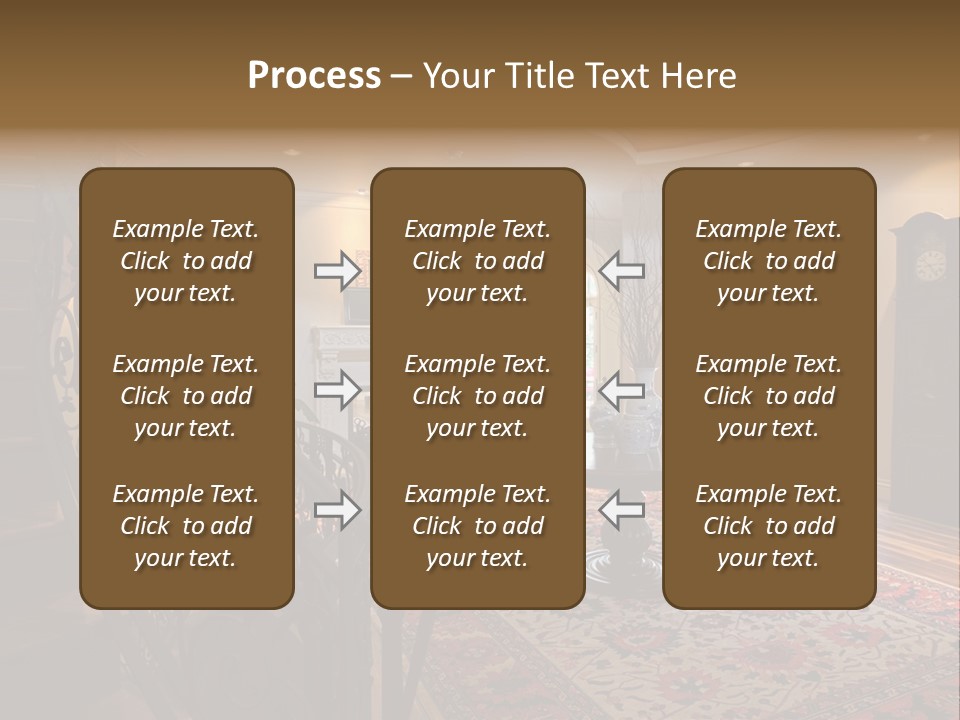 Process – Your Title Text Here

Example Text. Click to add your text.

Example Text. Click to add your text.

Example Text. Click to add your text.

Example Text. Click to add your text.

Example Text. Click to add your text.

Example Text. Click to add your text.

Example Text. Click to add your text.

Example Text. Click to add your text.

Example Text. Click to add your text.